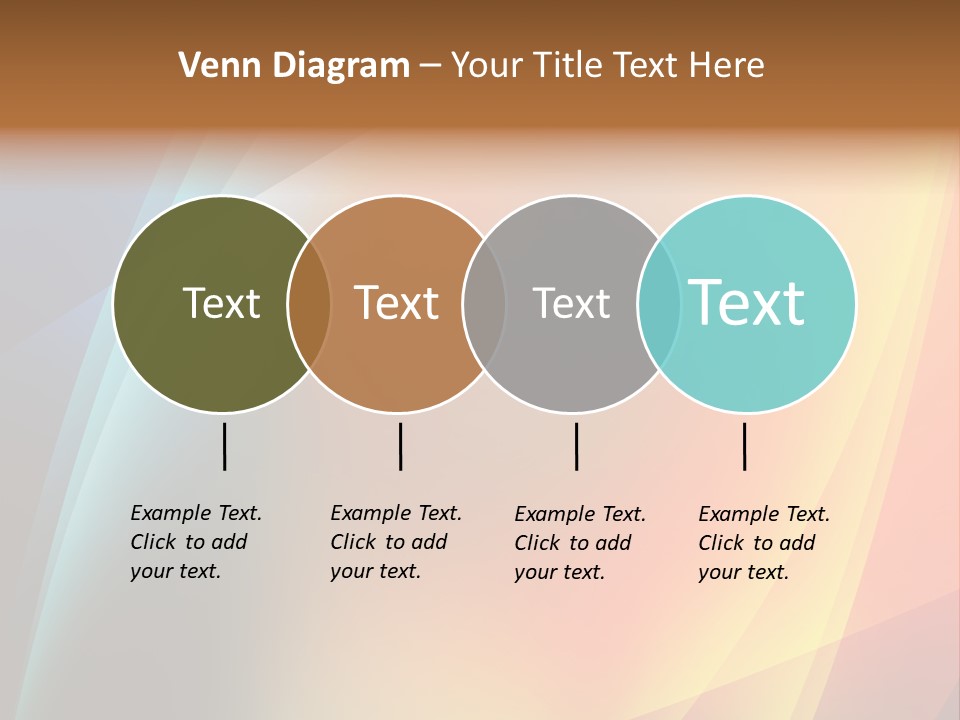 Venn Diagram – Your Title Text Here

Text

Text

Text

Text

Example Text. Click to add your text.

Example Text. Click to add your text.

Example Text. Click to add your text.

Example Text. Click to add your text.